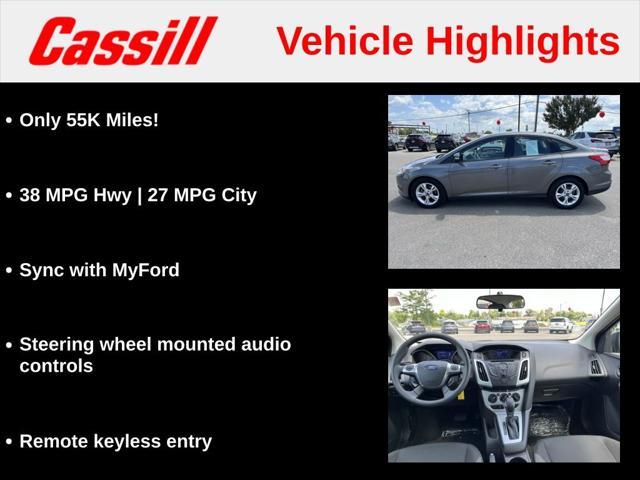 Cassill

Vehicle Highlights

• Only 55K Miles!

• 38 MPG Hwy | 27 MPG City

• Sync with MyFord

• Steering wheel mounted audio controls

• Remote keyless entry